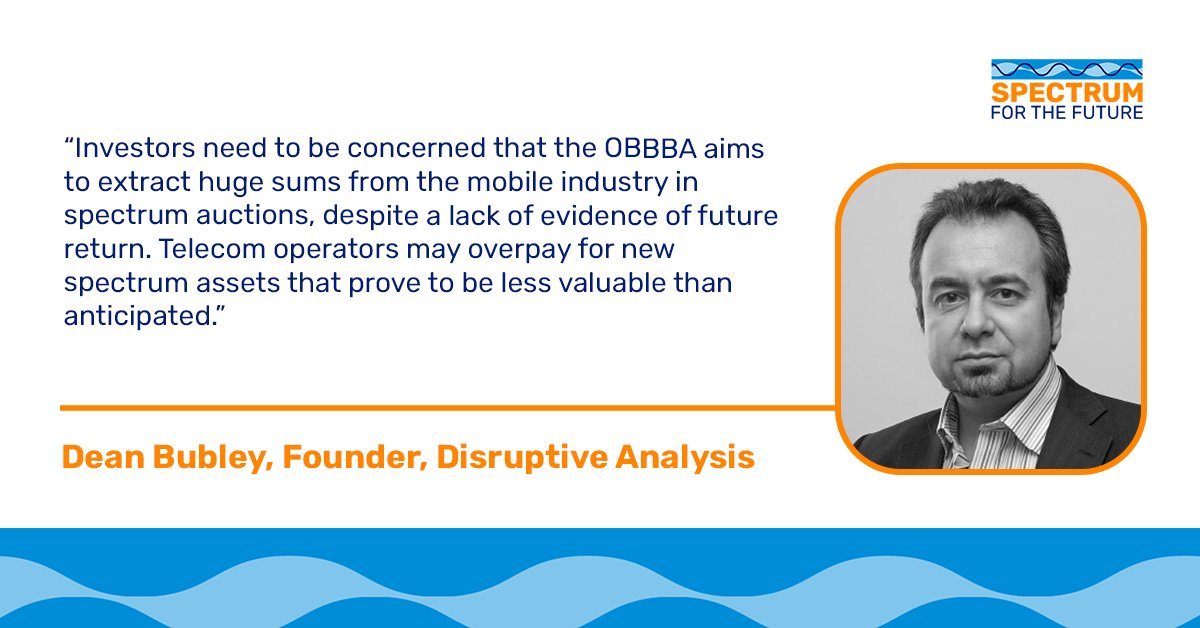 SPECTRUM
FOR THE FUTURE

“Investors need to be concerned that the OBBBA aims to extract huge sums from the mobile industry in spectrum auctions, despite a lack of evidence of future return. Telecom operators may overpay for new spectrum assets that prove to be less valuable than anticipated.”

Dean Bubley, Founder, Disruptive Analysis